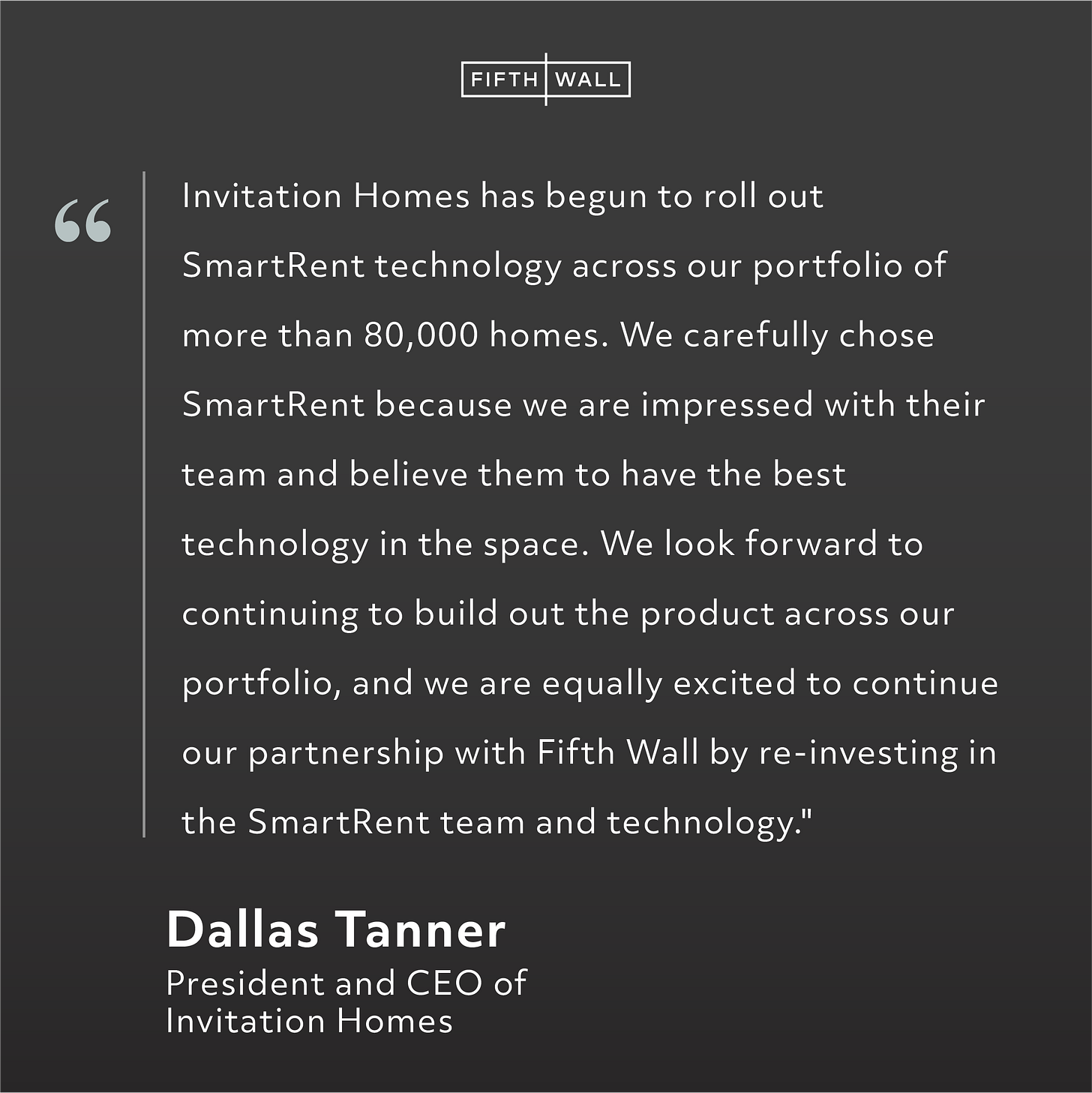 FIFTH WALL

“

Invitation Homes has begun to roll out SmartRent technology across our portfolio of more than 80,000 homes. We carefully chose SmartRent because we are impressed with their team and believe them to have the best technology in the space. We look forward to continuing to build out the product across our portfolio, and we are equally excited to continue our partnership with Fifth Wall by re-investing in the SmartRent team and technology."

Dallas Tanner
President and CEO of Invitation Homes